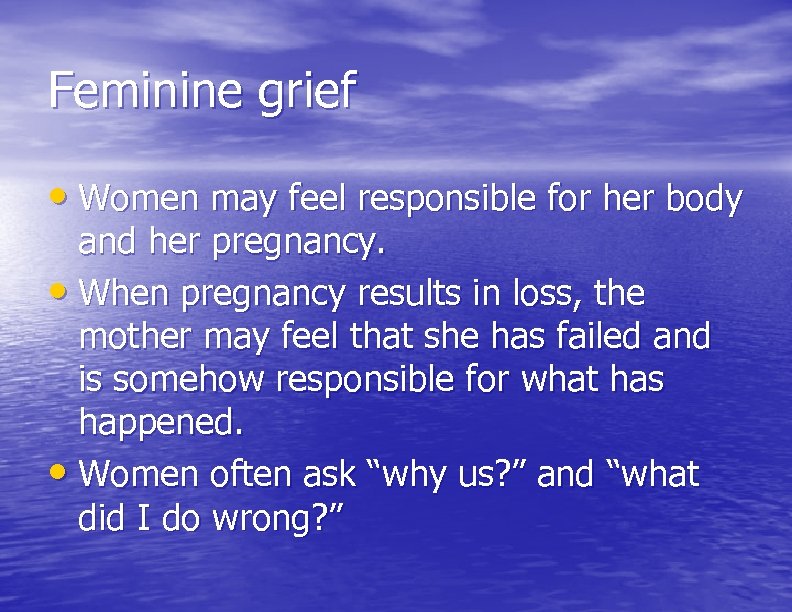 Feminine grief

• Women may feel responsible for her body and her pregnancy.
• When pregnancy results in loss, the mother may feel that she has failed and is somehow responsible for what has happened.
• Women often ask “why us?” and “what did I do wrong?”